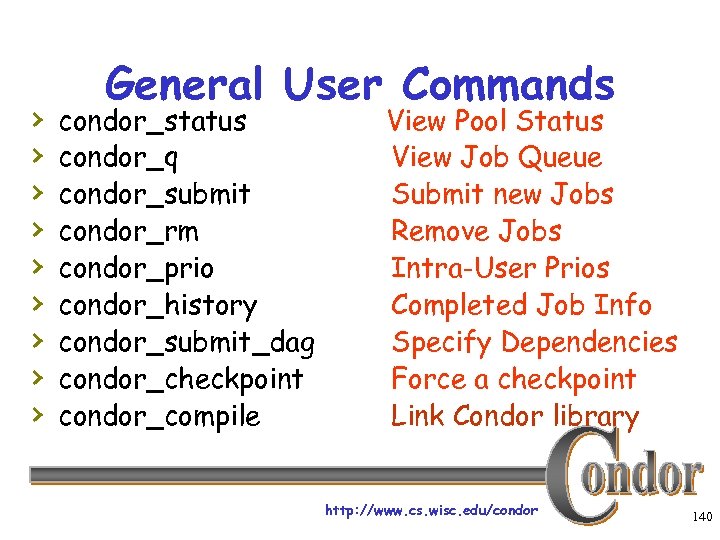 General User Commands

› condor_status View Pool Status
› condor_q View Job Queue
› condor_submit Submit new Jobs
› condor_rm Remove Jobs
› condor_prio Intra-User Prios
› condor_history Completed Job Info
› condor_submit_dag Specify Dependencies
› condor_checkpoint Force a checkpoint
› condor_compile Link Condor library

Condor

http://www.cs.wisc.edu/condor

140